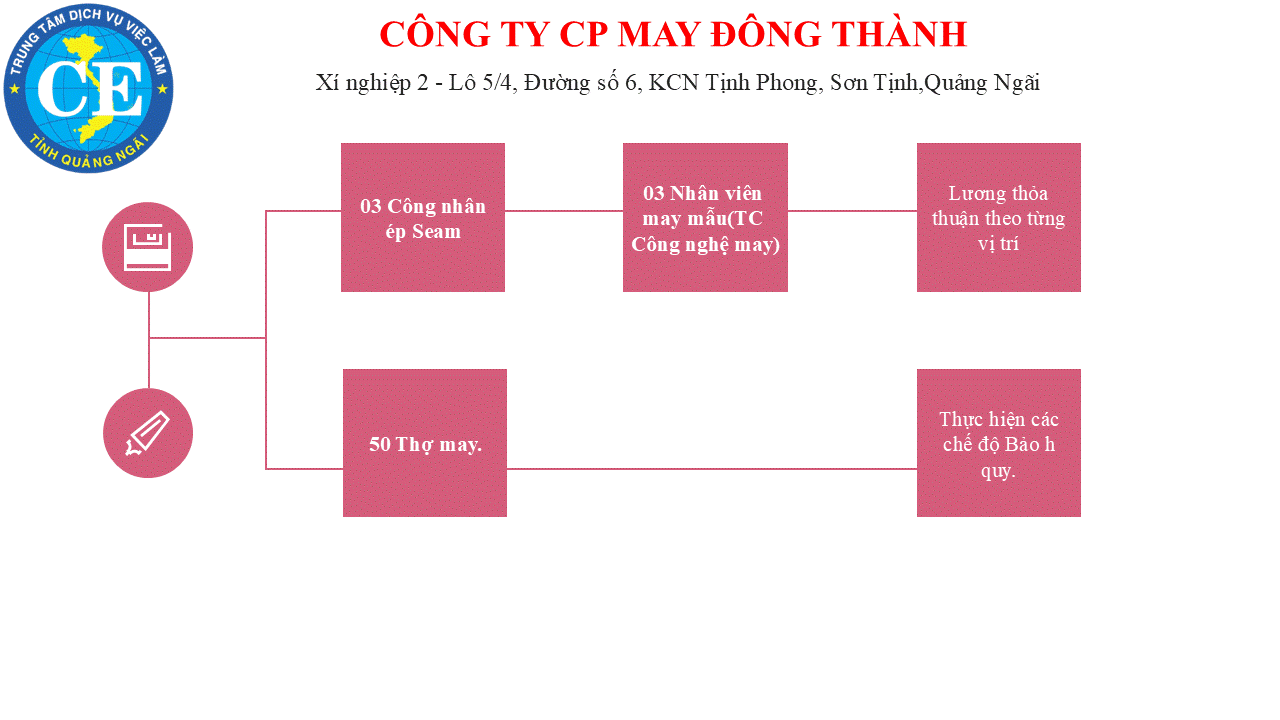 TRUNG TÂM DỊCH VỤ VIỆC LÀM
CE
TỈNH QUẢNG NGÃI

CÔNG TY CP MAY ĐÔNG THÀNH

Xí nghiệp 2 - Lô 5/4, Đường số 6, KCN Tịnh Phong, Sơn Tịnh,Quảng Ngãi

03 Công nhân ép Seam

03 Nhân viên may mẫu(TC Công nghệ may)

Lương thỏa thuận theo từng vị trí

50 Thợ may.

Thực hiện các chế độ Bảo h quy.